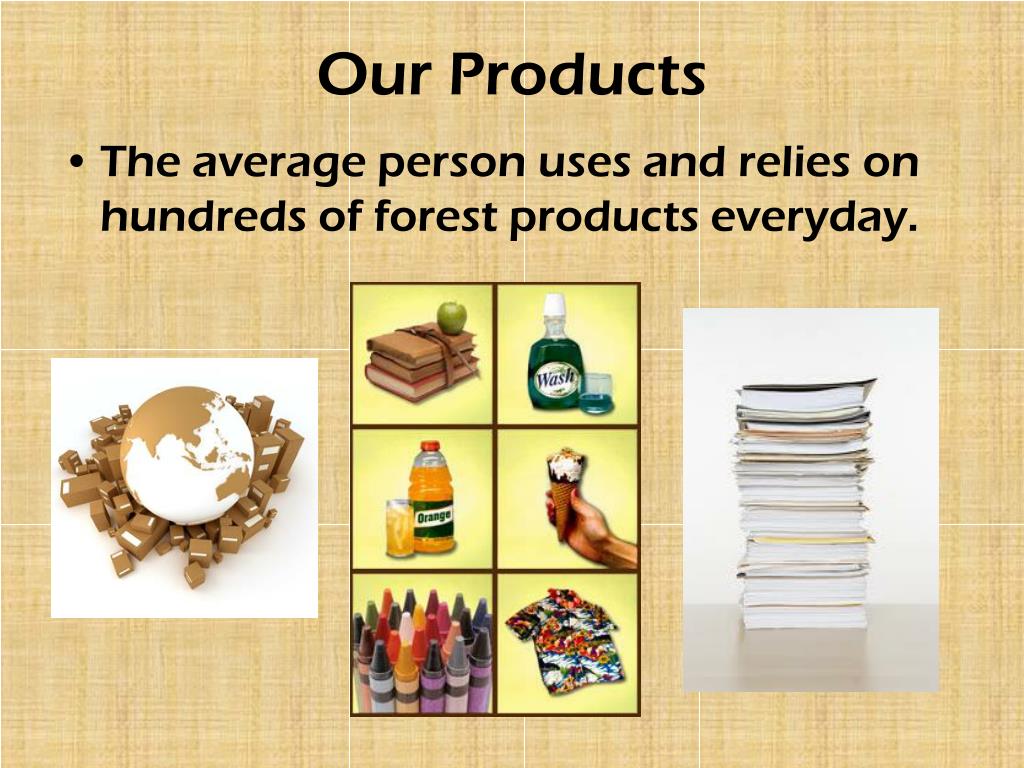 Our Products

• The average person uses and relies on hundreds of forest products everyday.

Wash

Orange